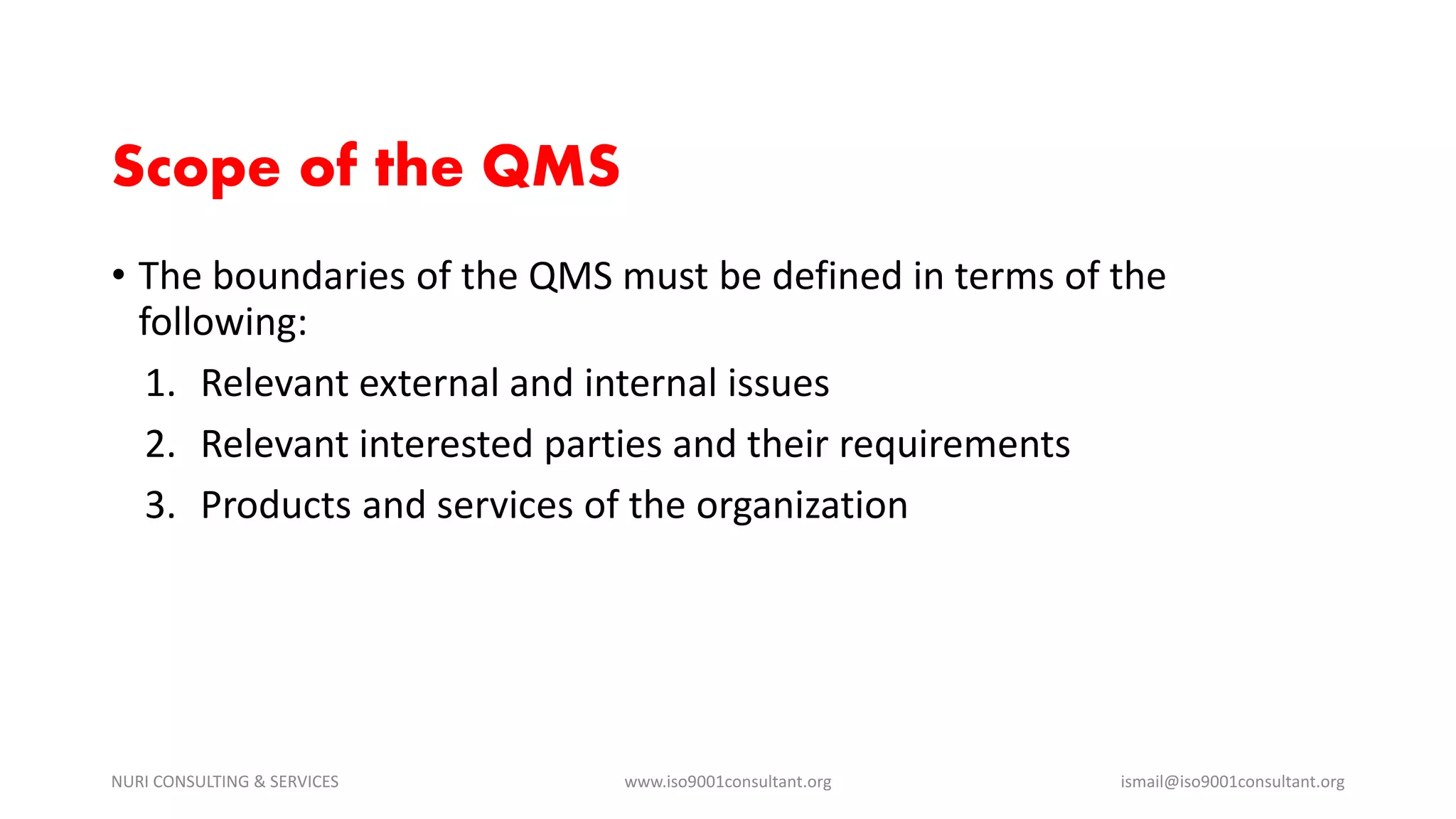 Scope of the QMS

• The boundaries of the QMS must be defined in terms of the following:

1. Relevant external and internal issues
2. Relevant interested parties and their requirements
3. Products and services of the organization

NURI CONSULTING & SERVICES www.iso9001consultant.org ismail@iso9001consultant.org